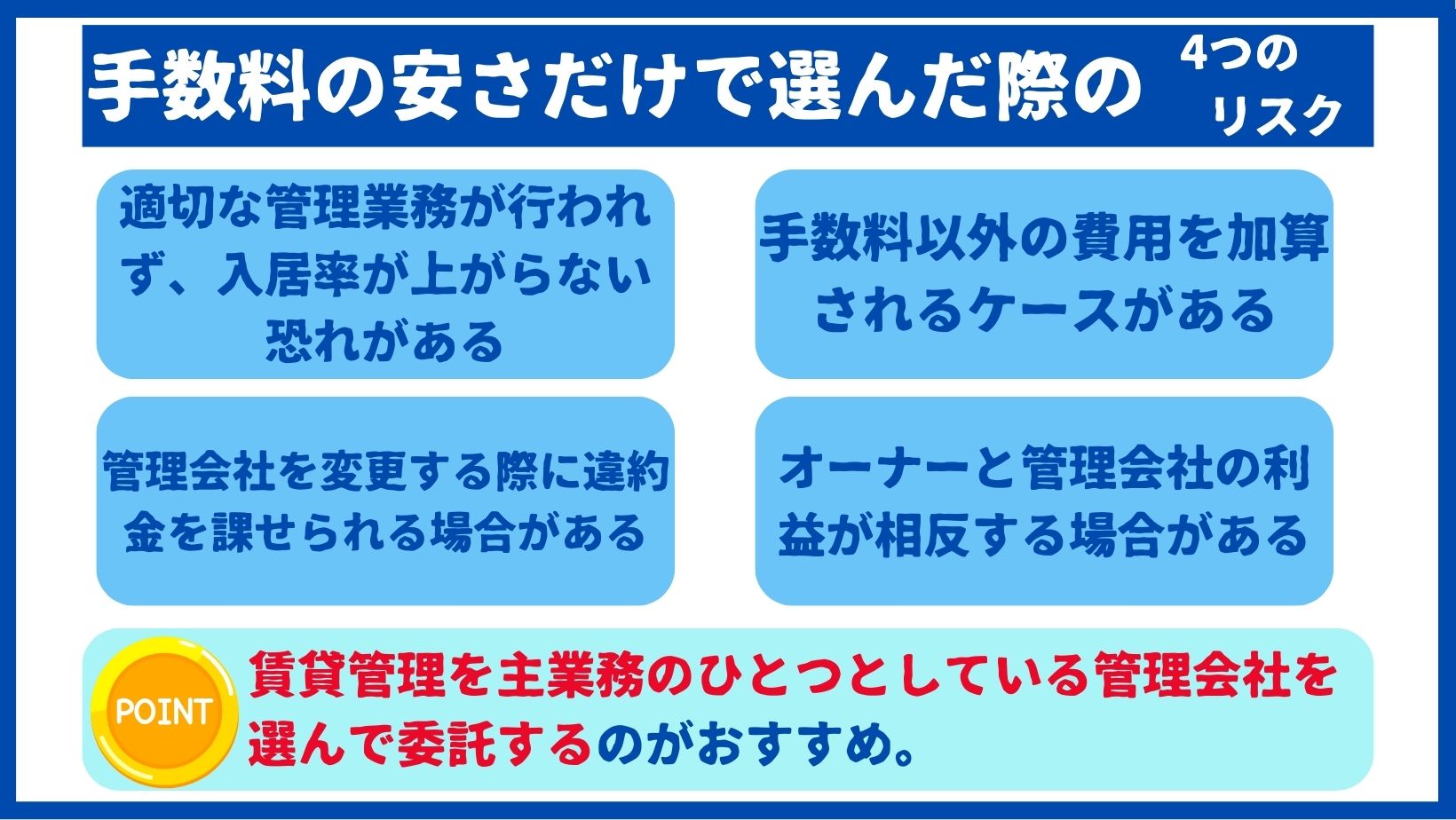 手数料の安さだけで選んだ際の 4つのリスク

適切な管理業務が行われず、入居率が上がらない恐れがある

手数料以外の費用を加算されるケースがある

管理会社を変更する際に違約金を課せられる場合がある

オーナーと管理会社の利益が相反する場合がある

POINT

賃貸管理を主業務のひとつとしている管理会社を選んで委託するのがおすすめ。